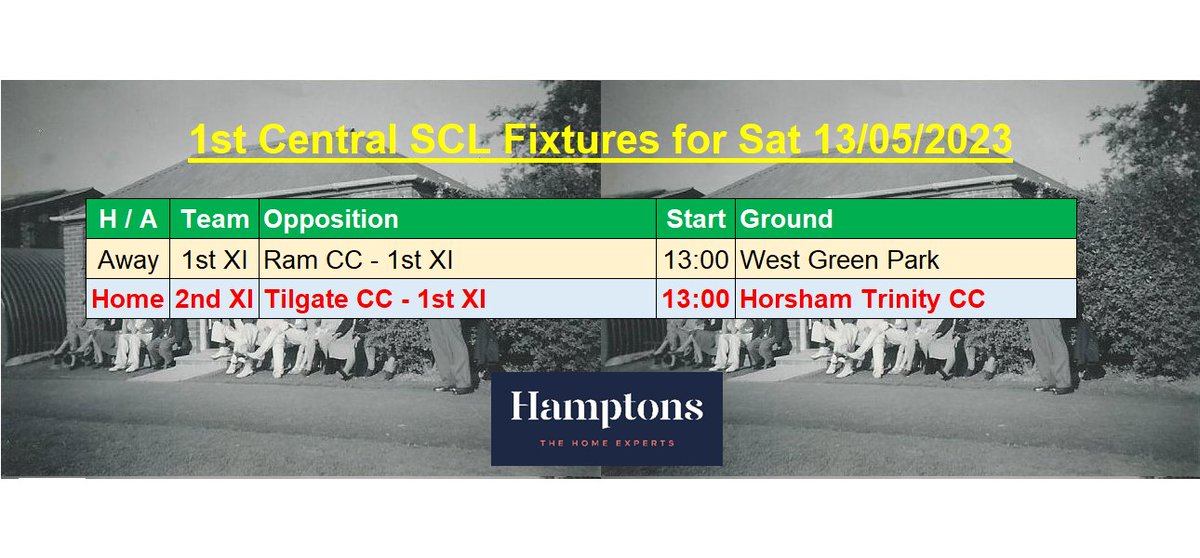 1st Central SCL Fixtures for Sat 13/05/2023

| H / A | Team | Opposition | Start | Ground |
|---|---|---|---|---|
| Away | 1st XI | Ram CC - 1st XI | 13:00 | West Green Park |
| Home | 2nd XI | Tilgate CC - 1st XI | 13:00 | Horsham Trinity CC |

Hamptons
THE HOME EXPERTS